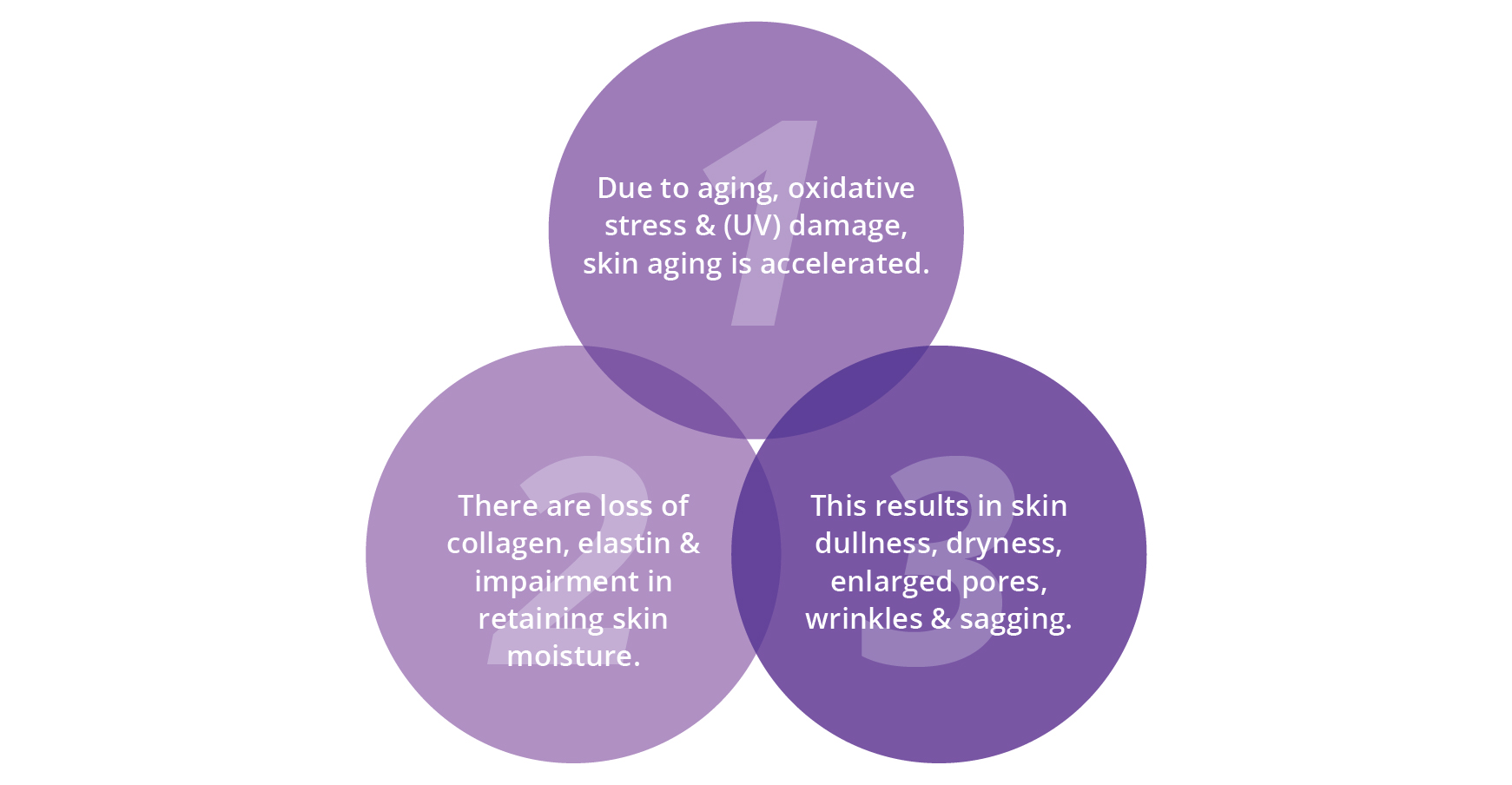 1

Due to aging, oxidative stress & (UV) damage, skin aging is accelerated.

2

There are loss of collagen, elastin & impairment in retaining skin moisture.

3

This results in skin dullness, dryness, enlarged pores, wrinkles & sagging.